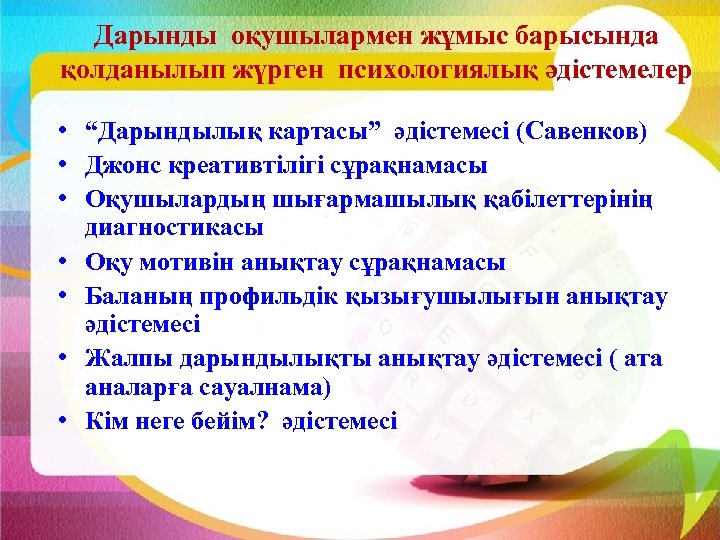 Дарынды оқушылармен жұмыс барысында қолданылып жүрген психологиялық әдістемелер

• “Дарындылық картасы” әдістемесі (Савенков)
• Джонс креативтілігі сұрақнамасы
• Оқушылардың шығармашылық қабілеттерінің диагностикасы
• Оқу мотивін анықтау сұрақнамасы
• Баланың профильдік қызығушылығын анықтау әдістемесі
• Жалпы дарындылықты анықтау әдістемесі ( ата аналарға сауалнама)
• Кім неге бейім? әдістемесі